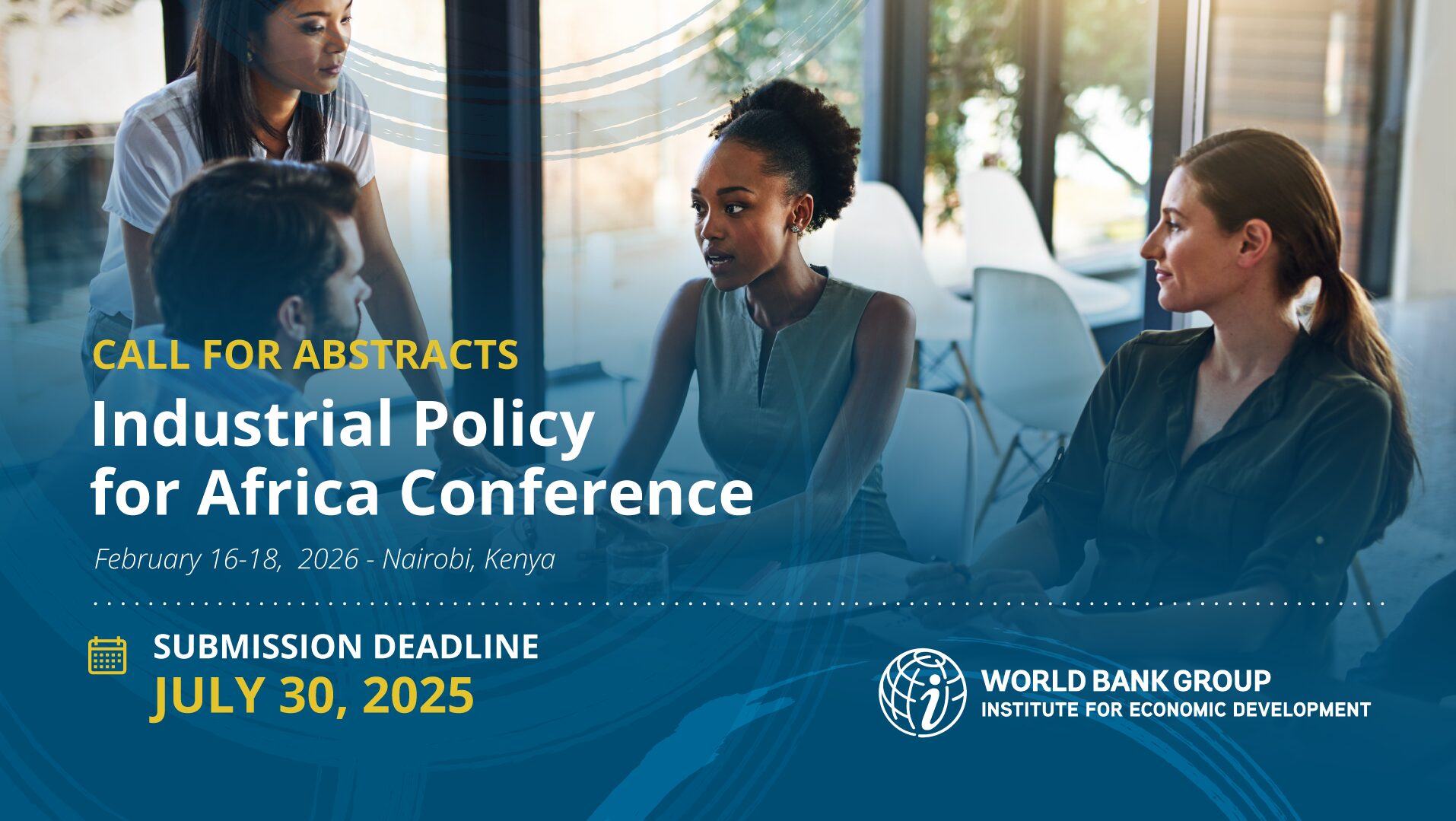 CALL FOR ABSTRACTS

Industrial Policy for Africa Conference

February 16-18, 2026 - Nairobi, Kenya

SUBMISSION DEADLINE
JULY 30, 2025

WORLD BANK GROUP
INSTITUTE FOR ECONOMIC DEVELOPMENT